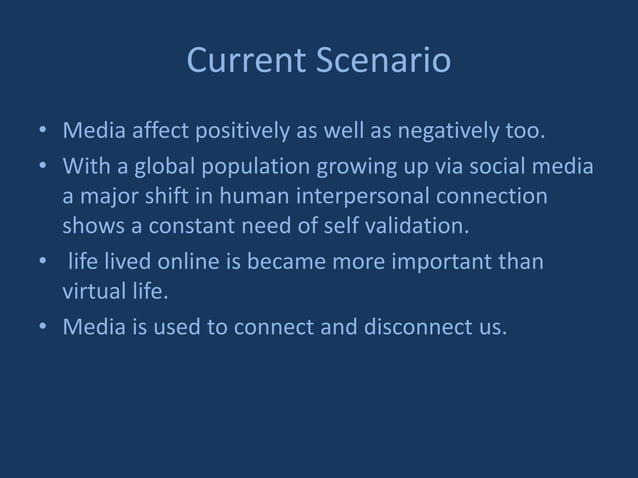 Current Scenario

• Media affect positively as well as negatively too.

• With a global population growing up via social media a major shift in human interpersonal connection shows a constant need of self validation.

• life lived online is became more important than virtual life.

• Media is used to connect and disconnect us.